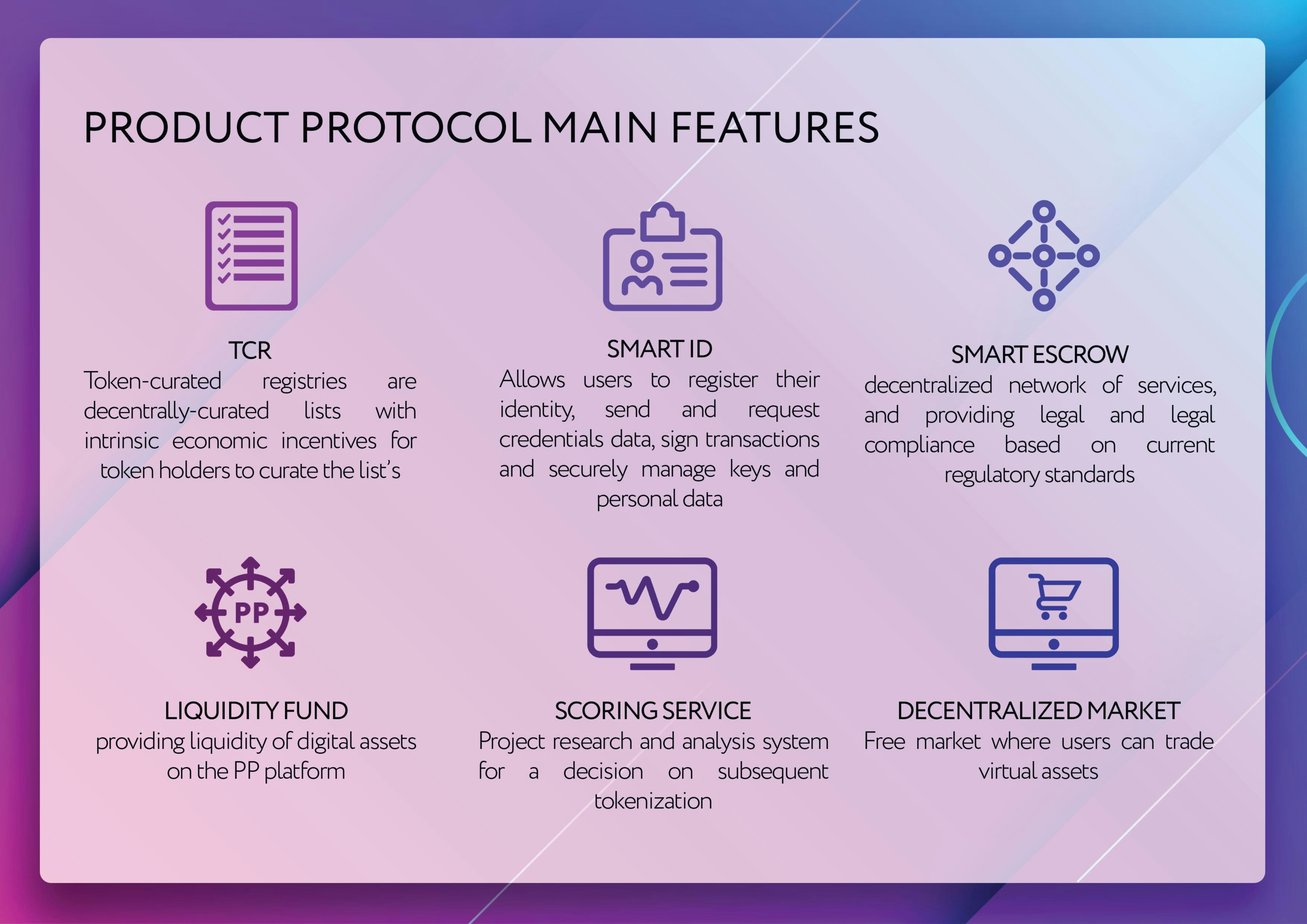 PRODUCT PROTOCOL MAIN FEATURES

TCR
Token-curated registries are decentrally-curated lists with intrinsic economic incentives for token holders to curate the list's

SMART ID
Allows users to register their identity, send and request credentials data, sign transactions and securely manage keys and personal data

SMART ESCROW
decentralized network of services, and providing legal and legal compliance based on current regulatory standards

PP

LIQUIDITY FUND
providing liquidity of digital assets on the PP platform

SCORING SERVICE
Project research and analysis system for a decision on subsequent tokenization

DECENTRALIZED MARKET
Free market where users can trade virtual assets